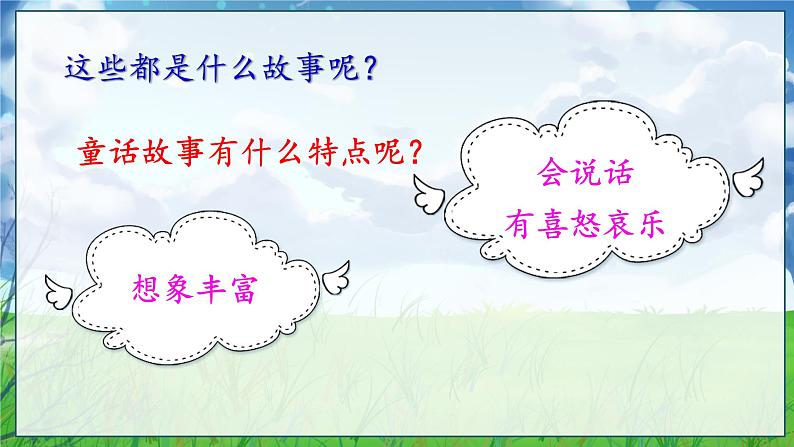 这些都是什么故事呢？

童话故事有什么特点呢？

会说话
有喜怒哀乐

想象丰富